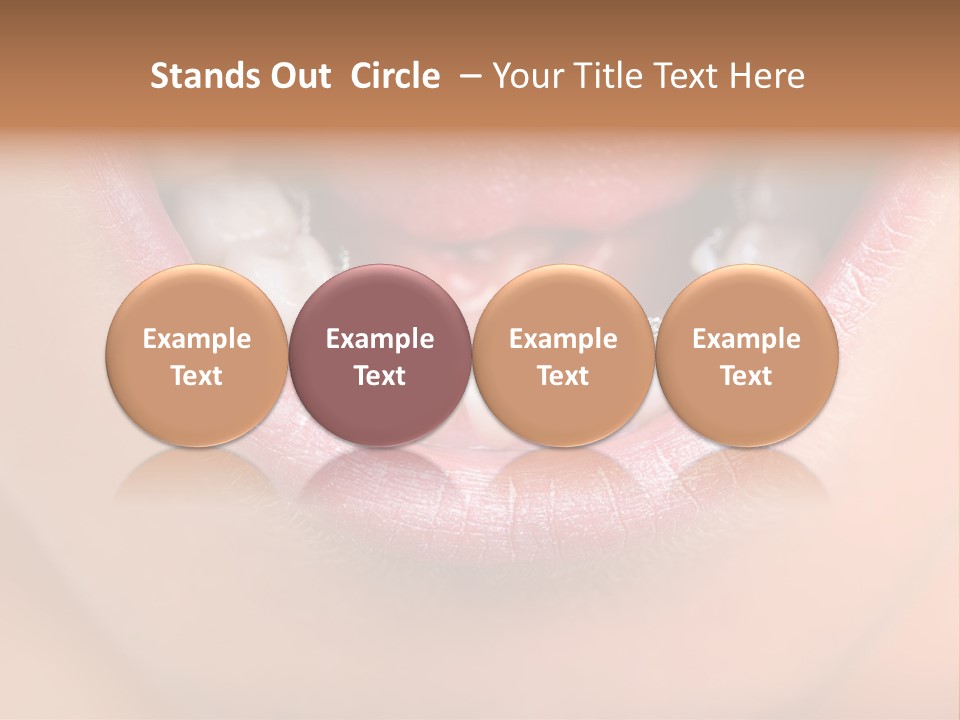 Stands Out Circle – Your Title Text Here

Example Text

Example Text

Example Text

Example Text